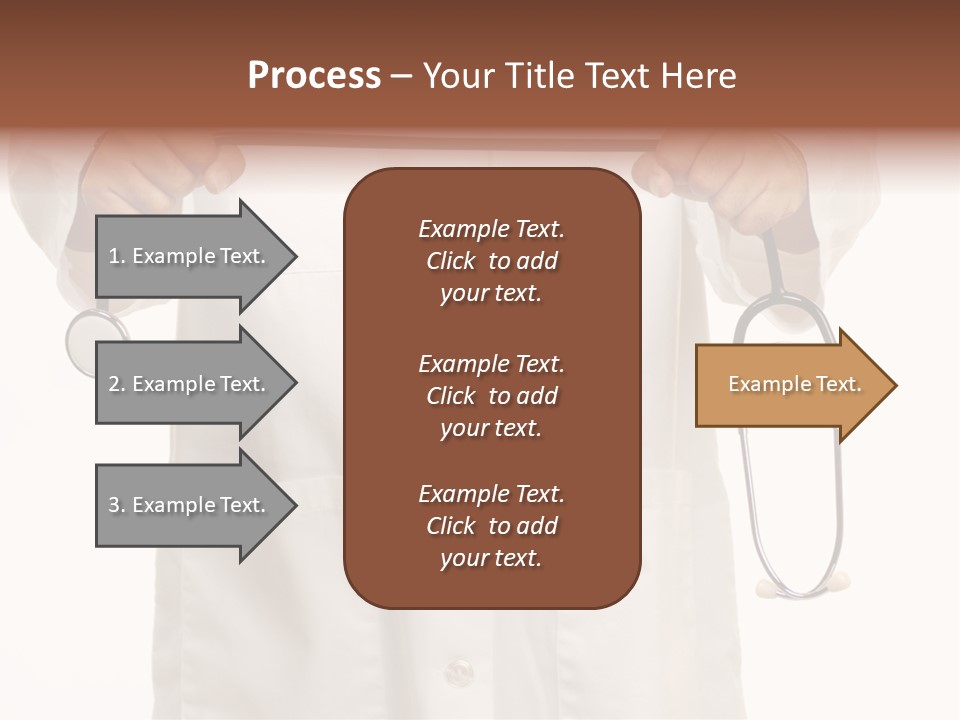 Process – Your Title Text Here

1. Example Text.

2. Example Text.

3. Example Text.

Example Text. Click to add your text.

Example Text. Click to add your text.

Example Text. Click to add your text.

Example Text.